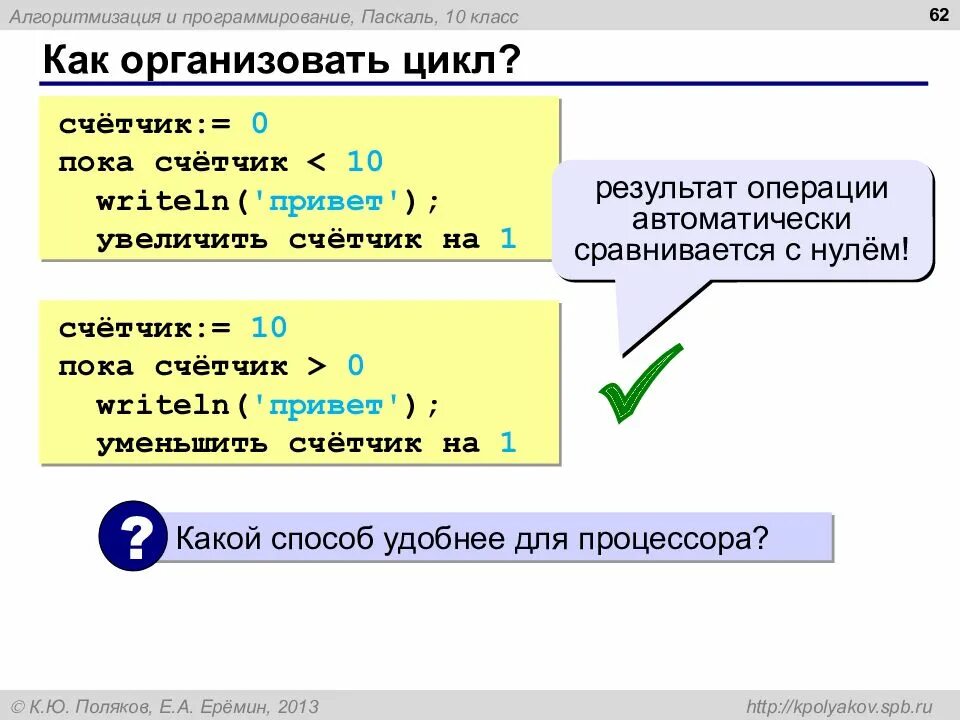 Алгоритмизация и программирование, Паскаль, 10 класс

62

Как организовать цикл?

счётчик:= 0
пока счётчик < 10
  writeln('привет');
  увеличить счётчик на 1

результат операции автоматически сравнивается с нулём!

счётчик:= 10
пока счётчик > 0
  writeln('привет');
  уменьшить счётчик на 1

?

Какой способ удобнее для процессора?

© К.Ю. Поляков, Е.А. Ерёмин, 2013

http://kpolyakov.spb.ru